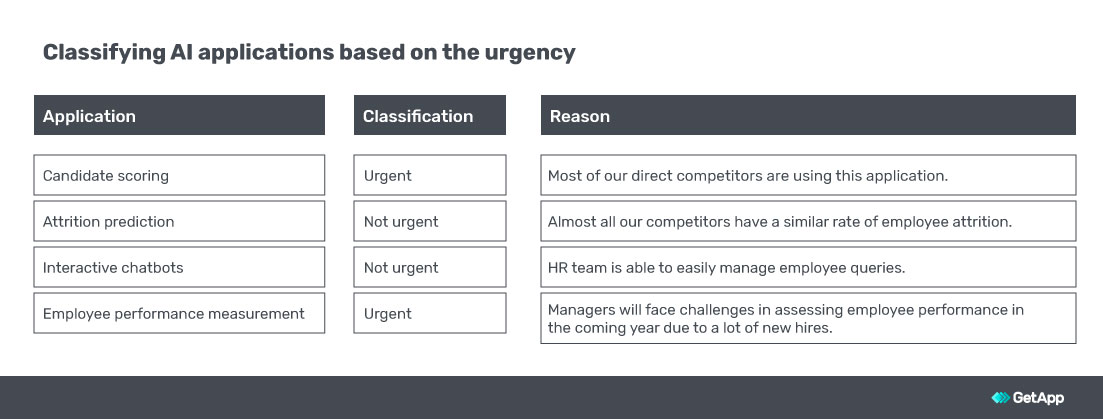 Classifying AI applications based on the urgency

| Application | Classification | Reason |
|---|---|---|
| Candidate scoring | Urgent | Most of our direct competitors are using this application. |
| Attrition prediction | Not urgent | Almost all our competitors have a similar rate of employee attrition. |
| Interactive chatbots | Not urgent | HR team is able to easily manage employee queries. |
| Employee performance measurement | Urgent | Managers will face challenges in assessing employee performance in the coming year due to a lot of new hires. |

GetApp